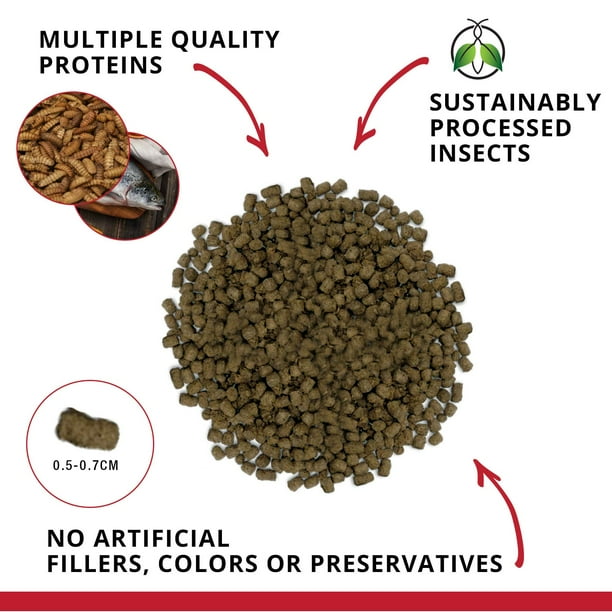 MULTIPLE QUALITY PROTEINS

SUSTAINABLY PROCESSED INSECTS

0.5-0.7CM

NO ARTIFICIAL FILLERS, COLORS OR PRESERVATIVES